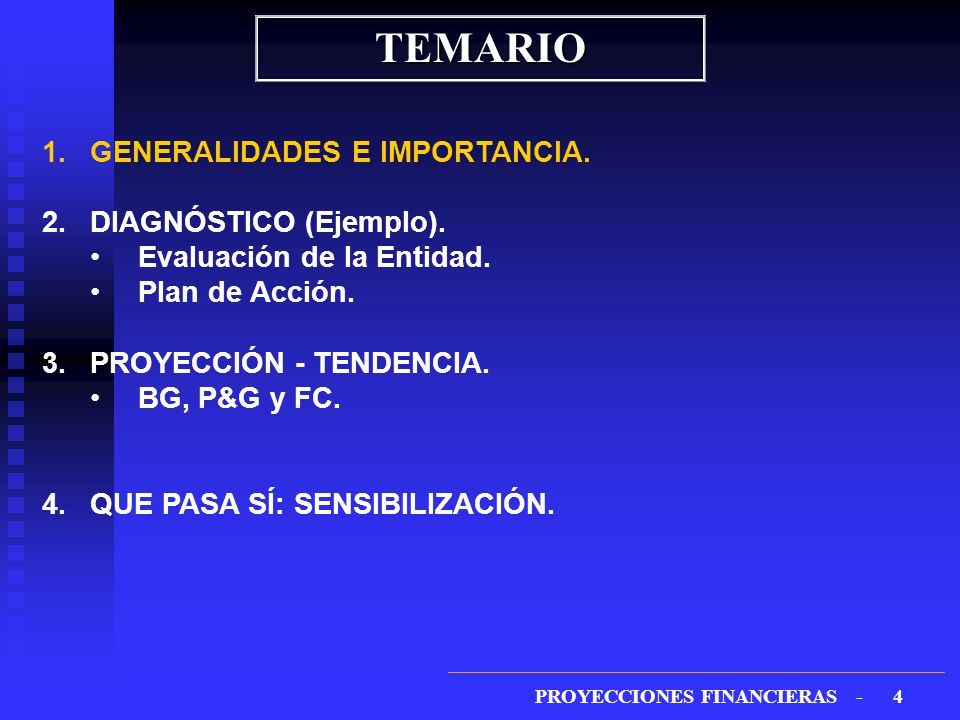 TEMARIO

1. GENERALIDADES E IMPORTANCIA.

2. DIAGNÓSTICO (Ejemplo).
• Evaluación de la Entidad.
• Plan de Acción.

3. PROYECCIÓN - TENDENCIA.
• BG, P&G y FC.

4. QUE PASA SÍ: SENSIBILIZACIÓN.

PROYECCIONES FINANCIERAS - 4